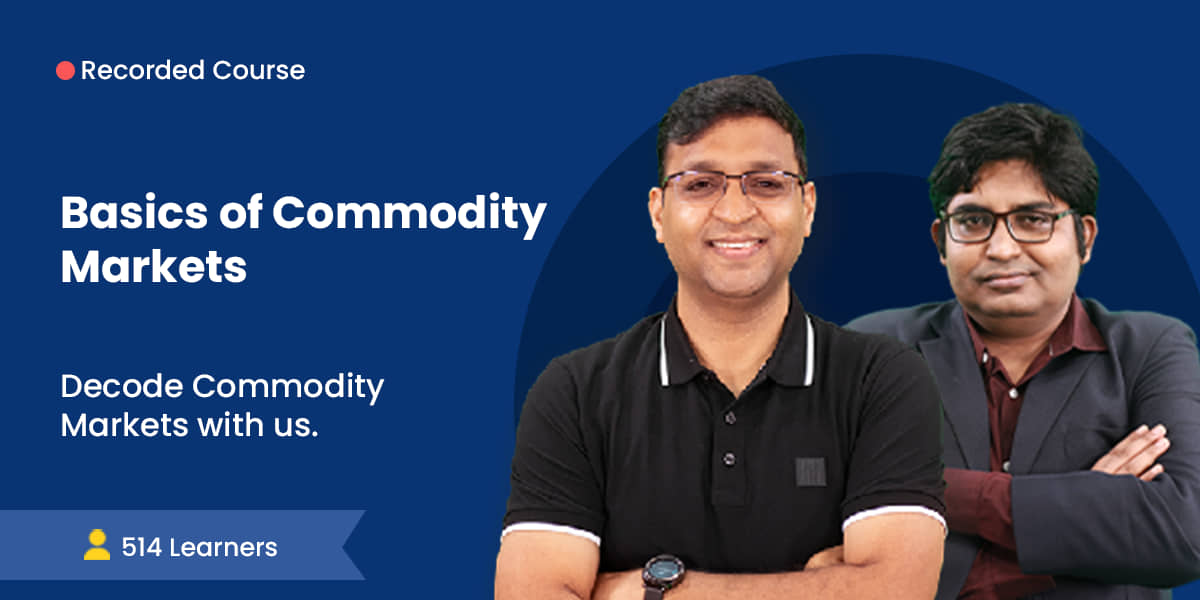 Recorded Course

Basics of Commodity Markets

Decode Commodity Markets with us.

514 Learners